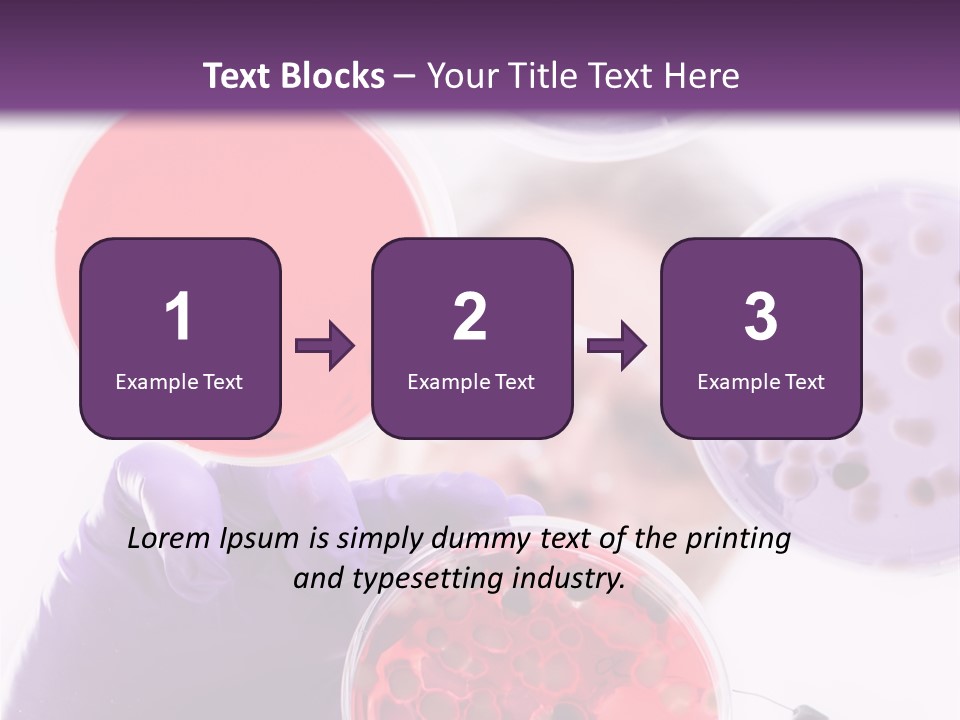 Text Blocks – Your Title Text Here

1
Example Text

2
Example Text

3
Example Text

Lorem Ipsum is simply dummy text of the printing and typesetting industry.